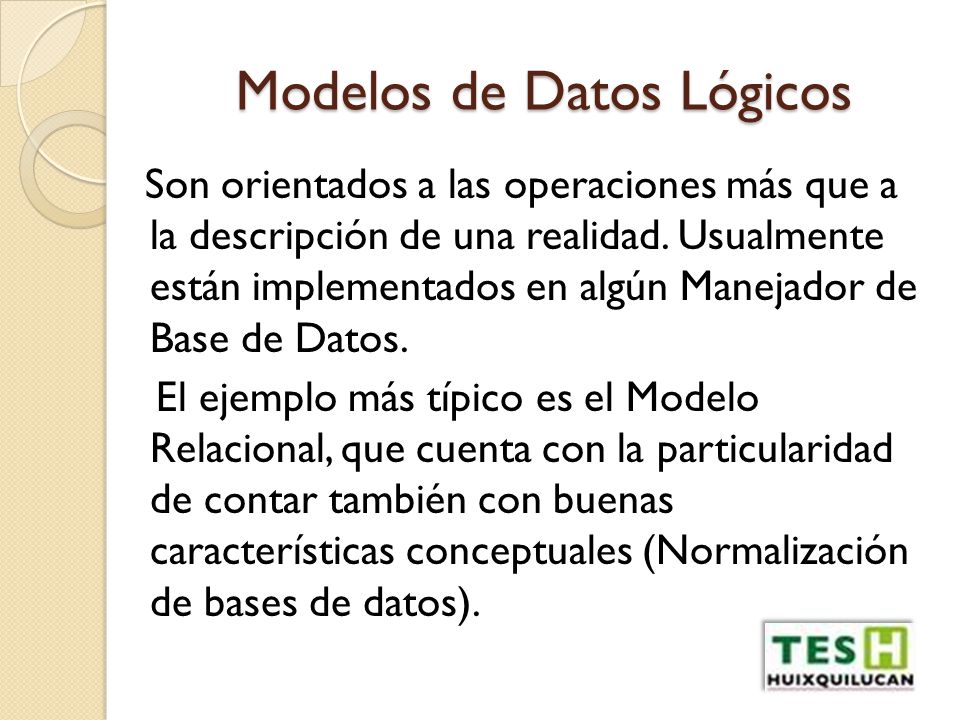 Modelos de Datos Lógicos

Son orientados a las operaciones más que a la descripción de una realidad. Usualmente están implementados en algún Manejador de Base de Datos.

El ejemplo más típico es el Modelo Relacional, que cuenta con la particularidad de contar también con buenas características conceptuales (Normalización de bases de datos).

TES H
HUIXQUILUCAN